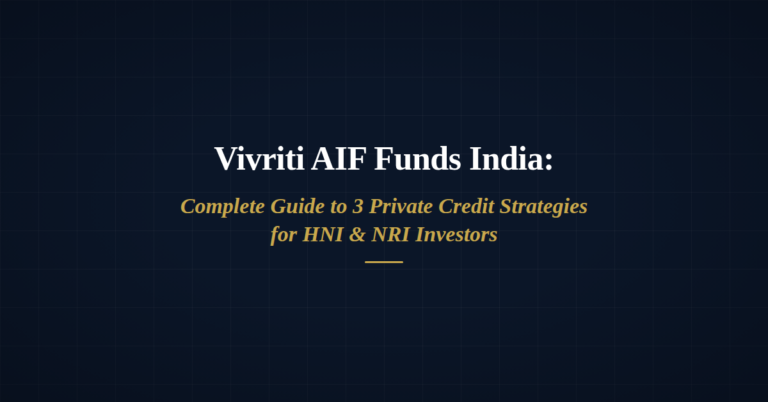 Vivriti AIF Funds India:

Complete Guide to 3 Private Credit Strategies for HNI & NRI Investors